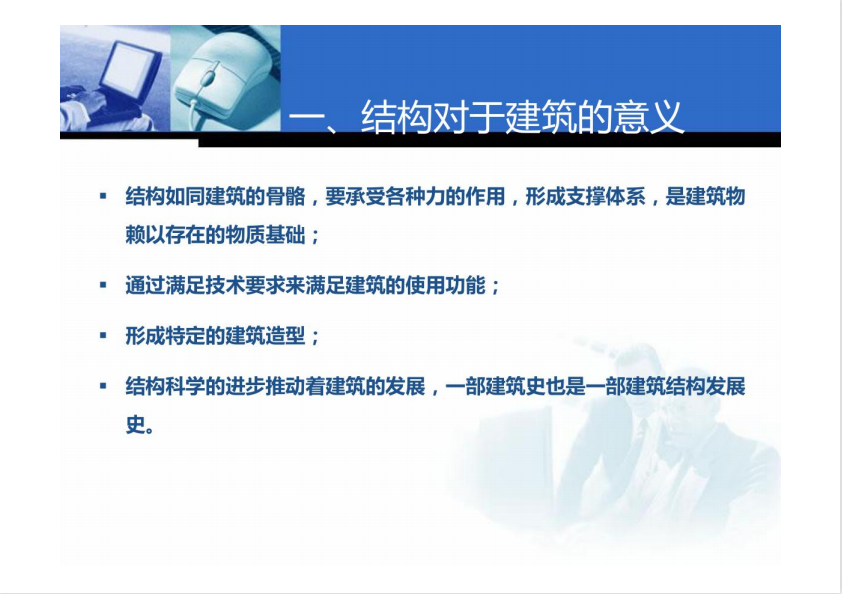 一、结构对于建筑的意义

▪ 结构如同建筑的骨骼，要承受各种力的作用，形成支撑体系，是建筑物赖以存在的物质基础；

▪ 通过满足技术要求来满足建筑的使用功能；

▪ 形成特定的建筑造型；

▪ 结构科学的进步推动着建筑的发展，一部建筑史也是一部建筑结构发展史。